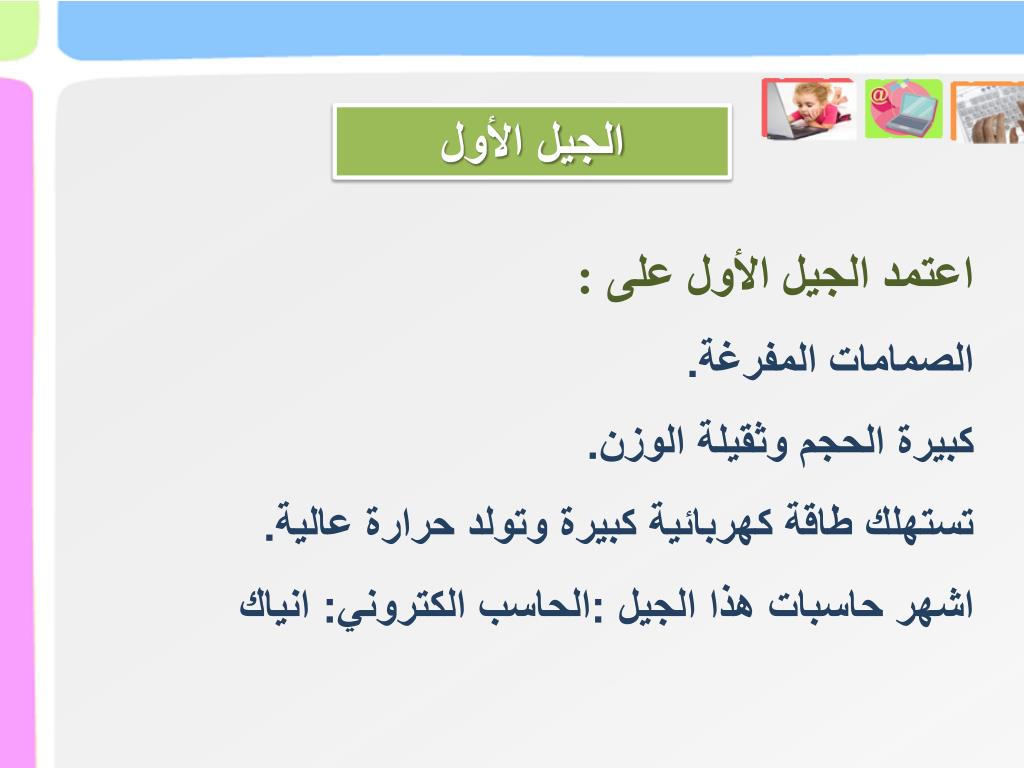 الجيل الأول

اعتمد الجيل الأول على :

الصمامات المفرغة.

كبيرة الحجم وثقيلة الوزن.

تستهلك طاقة كهربائية كبيرة وتولد حرارة عالية.

اشهر حاسبات هذا الجيل :الحاسب الكتروني: انياك